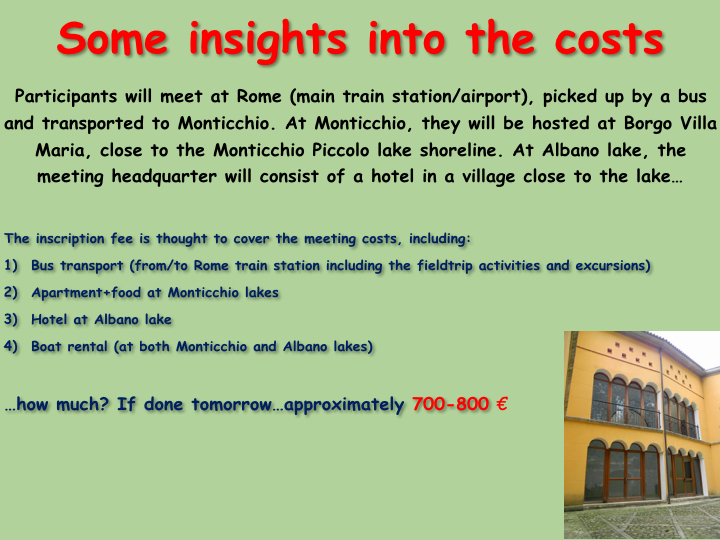 Some insights into the costs

Participants will meet at Rome (main train station/airport), picked up by a bus and transported to Monticchio. At Monticchio, they will be hosted at Borgo Villa Maria, close to the Monticchio Piccolo lake shoreline. At Albano lake, the meeting headquarter will consist of a hotel in a village close to the lake…

The inscription fee is thought to cover the meeting costs, including:

1) Bus transport (from/to Rome train station including the fieldtrip activities and excursions)

2) Apartment+food at Monticchio lakes

3) Hotel at Albano lake

4) Boat rental (at both Monticchio and Albano lakes)

…how much? If done tomorrow…approximately 700-800 €